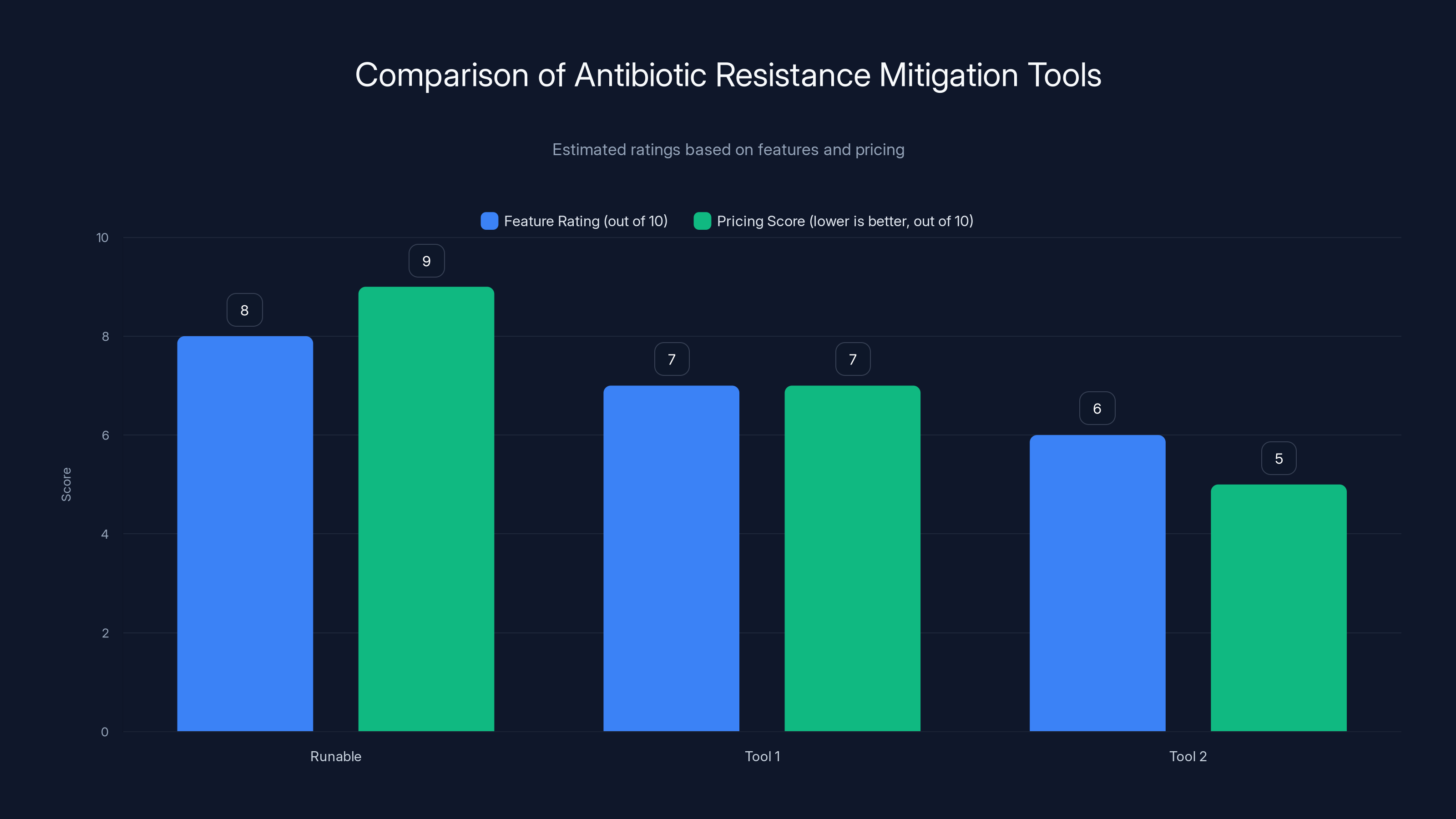 Comparison of Antibiotic Resistance Mitigation Tools

Estimated ratings based on features and pricing

Feature Rating (out of 10) Pricing Score (lower is better, out of 10)

Score

10
8
6
4
2
0

8
9
7
7
6
5

Runable
Tool 1
Tool 2